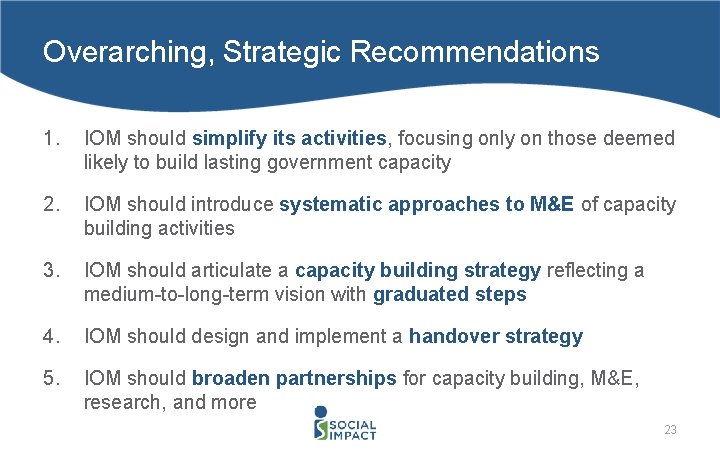 Overarching, Strategic Recommendations

1. IOM should simplify its activities, focusing only on those deemed likely to build lasting government capacity

2. IOM should introduce systematic approaches to M&E of capacity building activities

3. IOM should articulate a capacity building strategy reflecting a medium-to-long-term vision with graduated steps

4. IOM should design and implement a handover strategy

5. IOM should broaden partnerships for capacity building, M&E, research, and more

SOCIAL IMPACT

23